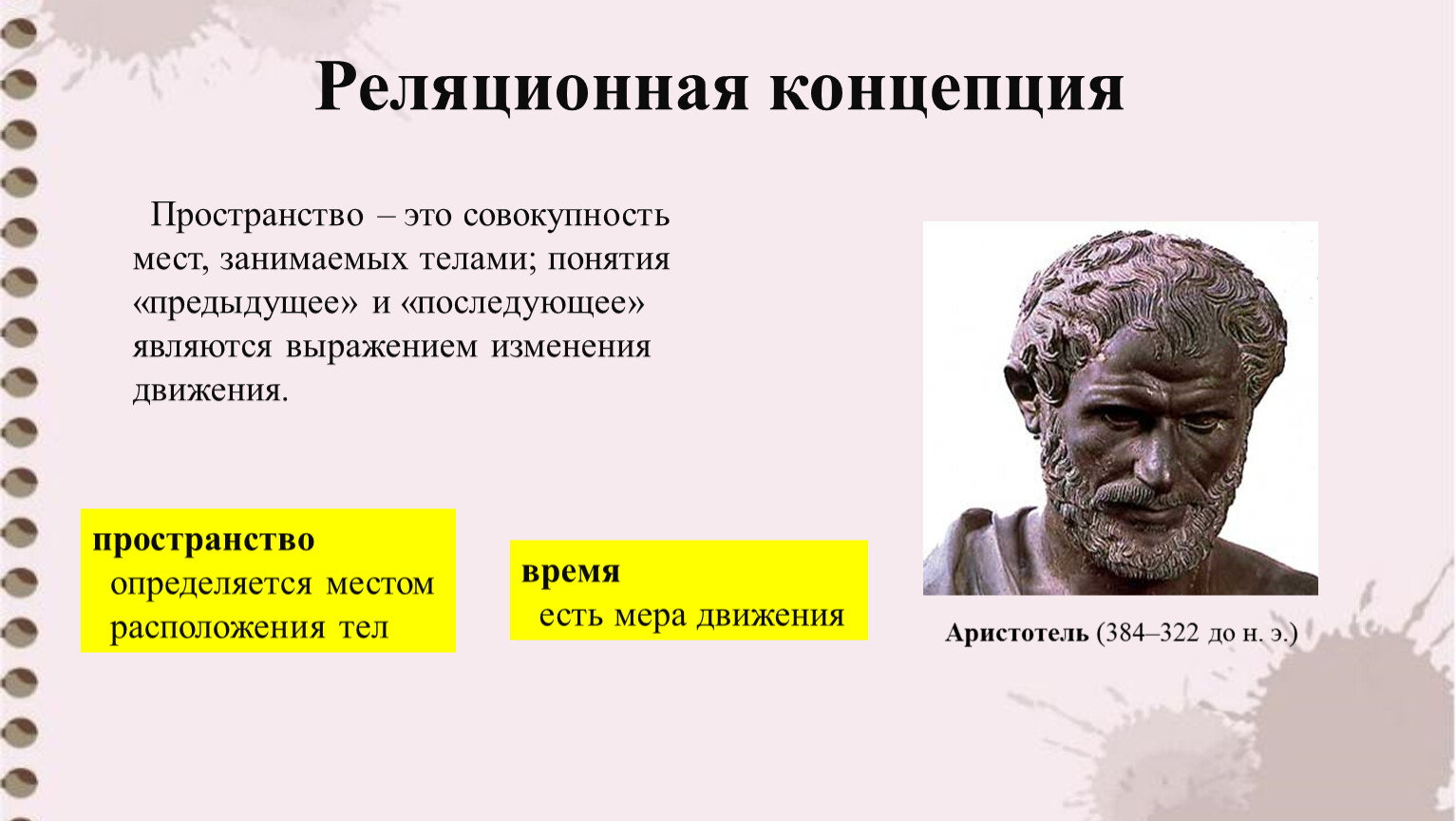 Реляционная концепция

Пространство – это совокупность мест, занимаемых телами; понятия «предыдущее» и «последующее» являются выражением изменения движения.

пространство
определяется местом расположения тел

время
есть мера движения

Аристотель (384–322 до н. э.)